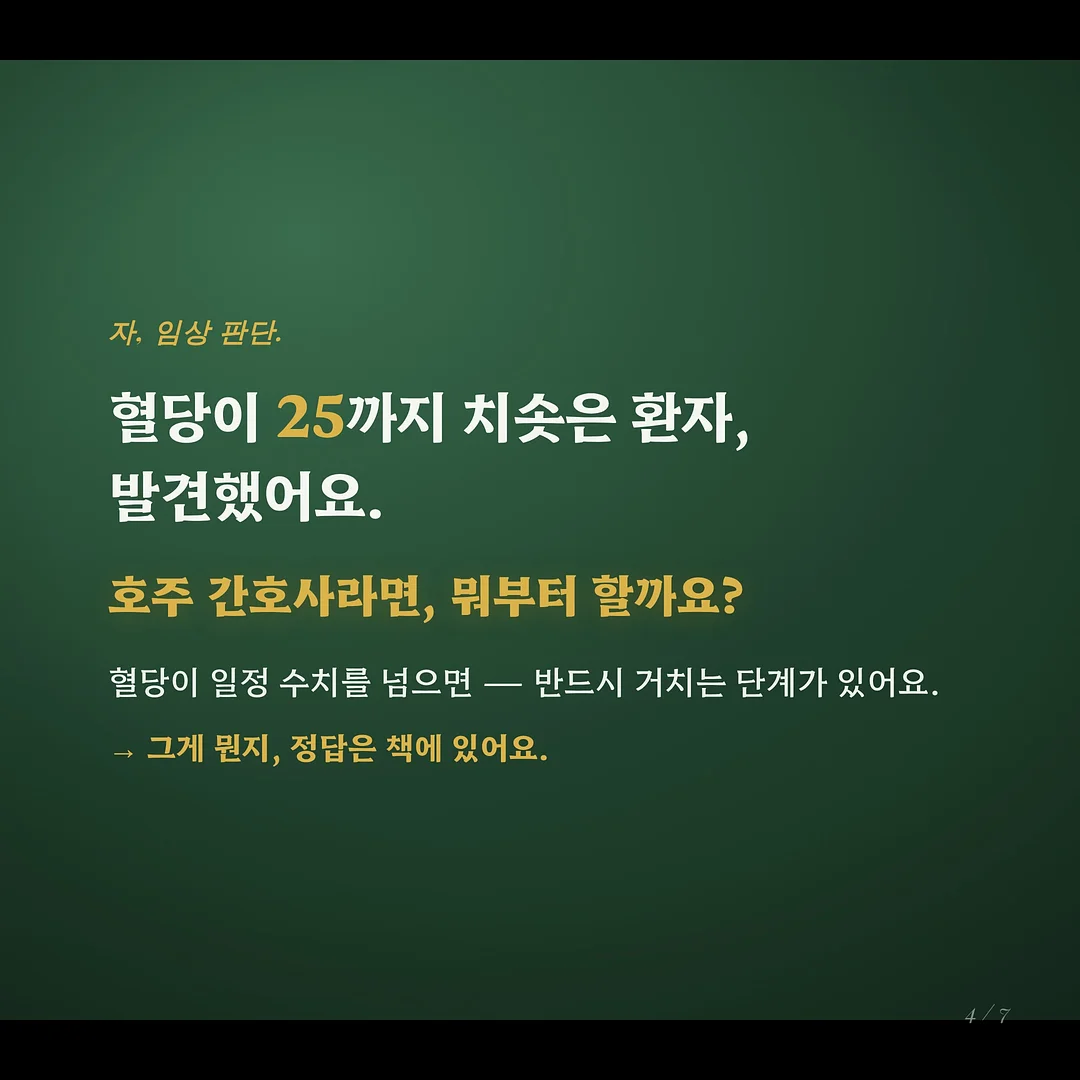 자, 임상 판단.

혈당이 25까지 치솟은 환자, 발견했어요.

호주 간호사라면, 뭐부터 할까요?

혈당이 일정 수치를 넘으면 — 반드시 거치는 단계가 있어요.

→ 그게 뭔지, 정답은 책에 있어요.

4 / 7